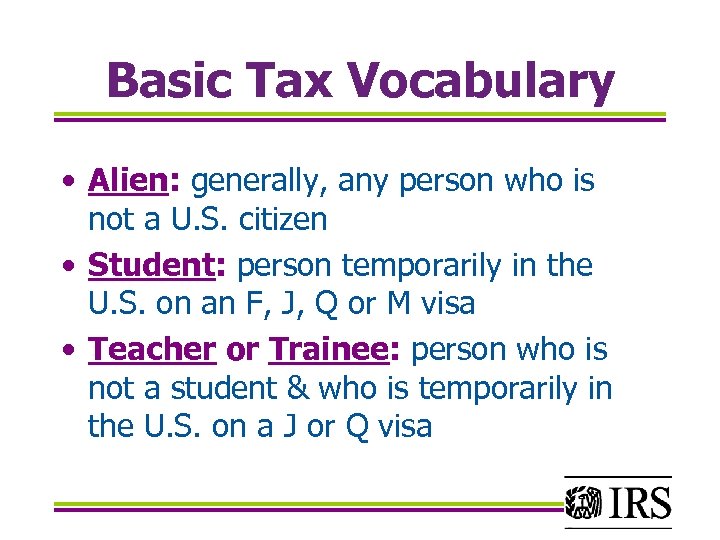 Basic Tax Vocabulary

• Alien: generally, any person who is not a U.S. citizen

• Student: person temporarily in the U.S. on an F, J, Q or M visa

• Teacher or Trainee: person who is not a student & who is temporarily in the U.S. on a J or Q visa

IRS